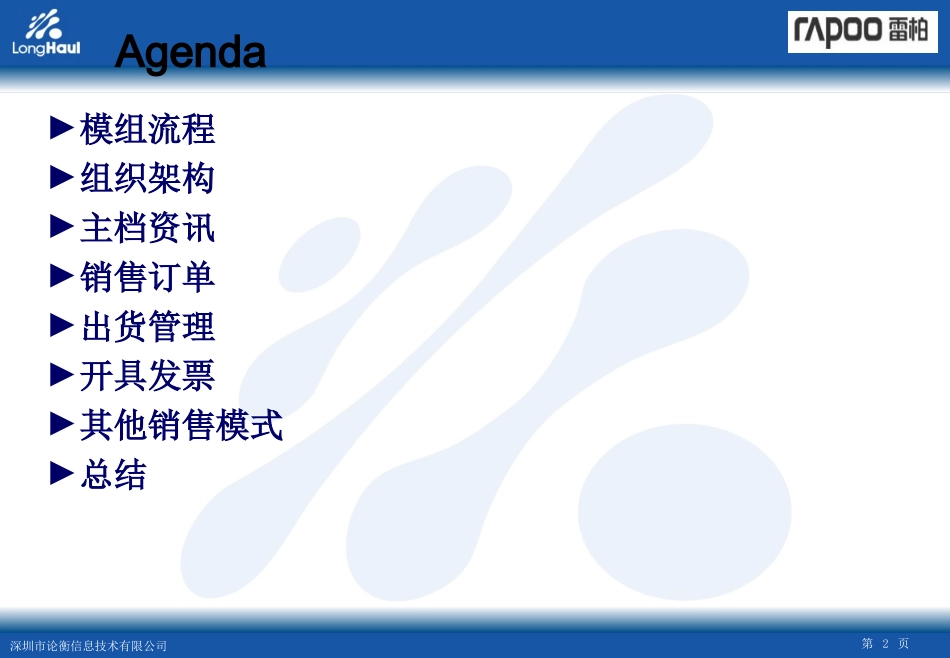 LongHaul

Agenda

rapoo 雷柏

►模组流程
►组织架构
►主档资讯
►销售订单
►出货管理
►开具发票
►其他销售模式
►总结

深圳市论衡信息技术有限公司

第 2 页